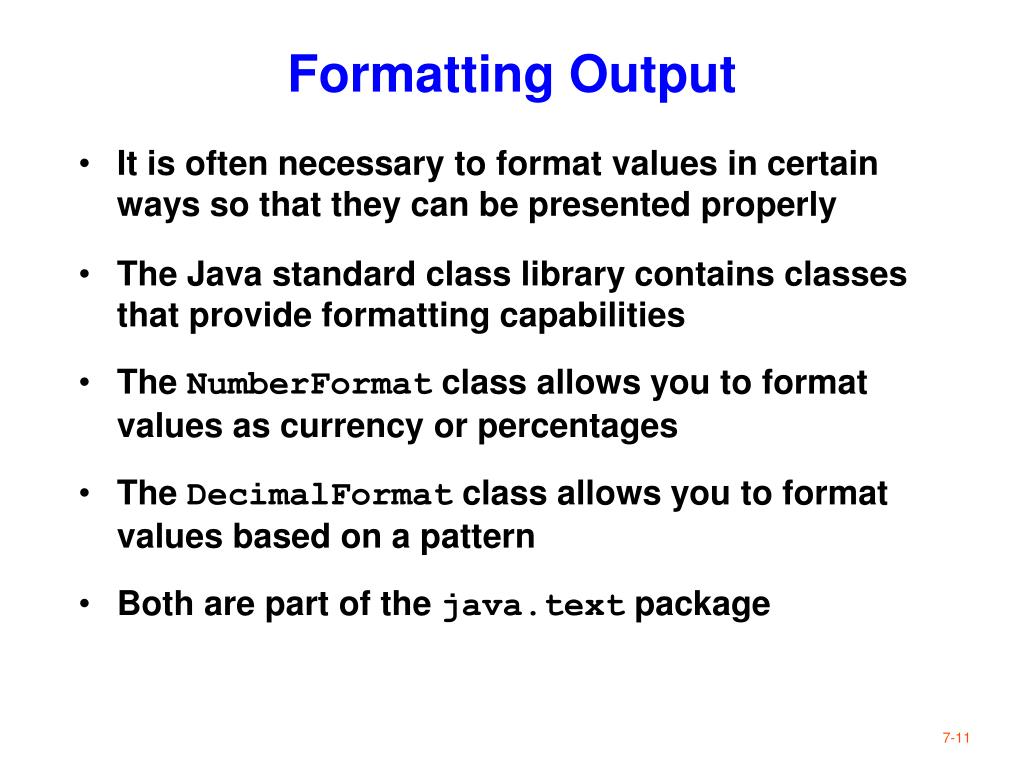 Formatting Output

• It is often necessary to format values in certain ways so that they can be presented properly

• The Java standard class library contains classes that provide formatting capabilities

• The NumberFormat class allows you to format values as currency or percentages

• The DecimalFormat class allows you to format values based on a pattern

• Both are part of the java.text package

7-11